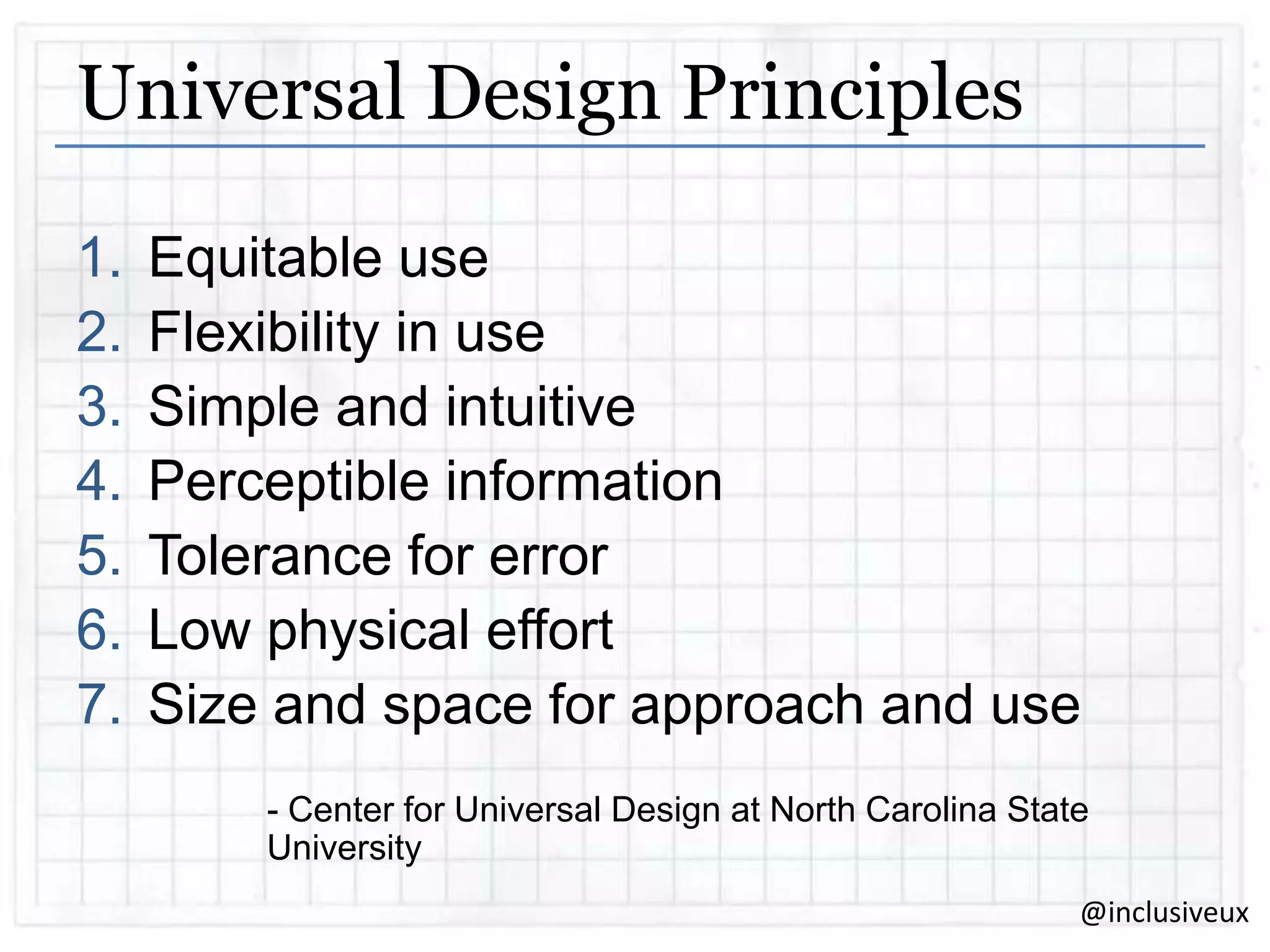 Universal Design Principles

1. Equitable use
2. Flexibility in use
3. Simple and intuitive
4. Perceptible information
5. Tolerance for error
6. Low physical effort
7. Size and space for approach and use

- Center for Universal Design at North Carolina State University

@inclusiveux